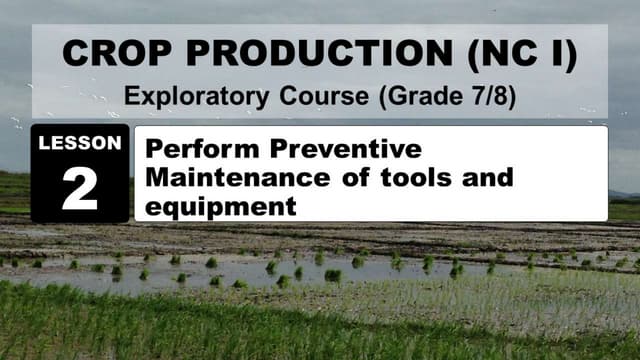 CROP PRODUCTION (NC I)
Exploratory Course (Grade 7/8)

LESSON
2

Perform Preventive Maintenance of tools and equipment